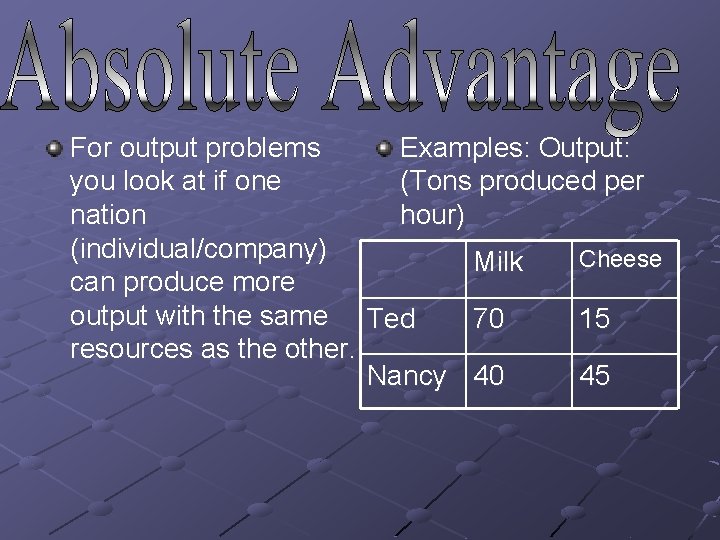 Absolute Advantage

For output problems you look at if one nation (individual/company) can produce more output with the same resources as the other.

Examples: Output: (Tons produced per hour)

| | Milk | Cheese |
|---|---|---|
| Ted | 70 | 15 |
| Nancy | 40 | 45 |